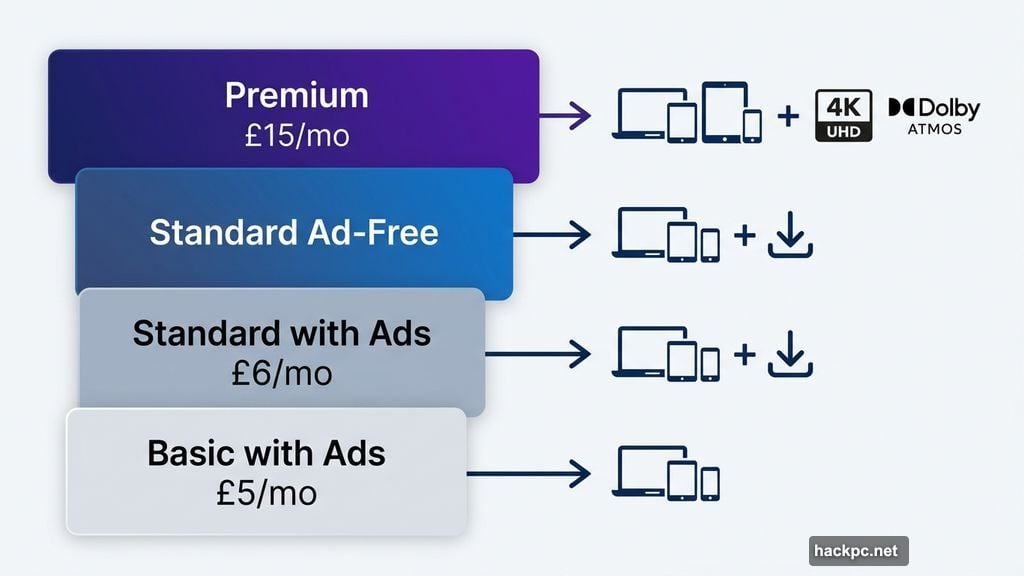 Premium
£15/mo

+ 4K UHD Dolby ATMOS

Standard Ad-Free

+

Standard with Ads
£6/mo

+

Basic with Ads
£5/mo

hackpc.net